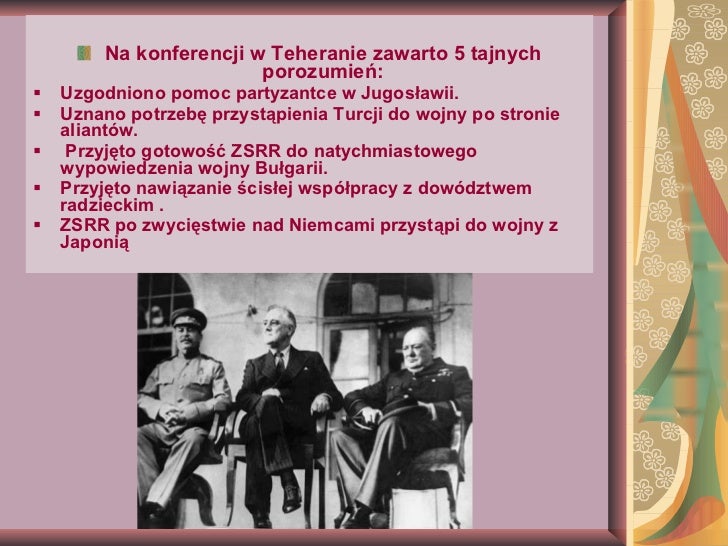 Na konferencji w Teheranie zawarto 5 tajnych porozumień:

- Uzgodniono pomoc partyzantce w Jugosławii.
- Uznano potrzebę przystąpienia Turcji do wojny po stronie aliantów.
- Przyjęto gotowość ZSRR do natychmiastowego wypowiedzenia wojny Bułgarii.
- Przyjęto nawiązanie ścisłej współpracy z dowództwem radzieckim .
- ZSRR po zwycięstwie nad Niemcami przystąpi do wojny z Japonią